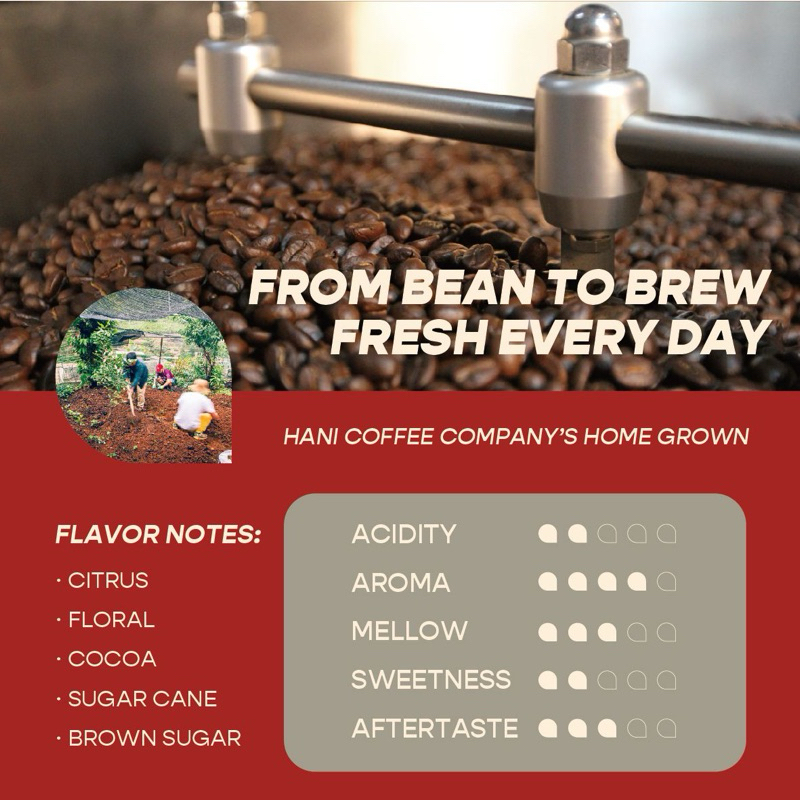 FROM BEAN TO BREW
FRESH EVERY DAY

HANI COFFEE COMPANY'S HOME GROWN

FLAVOR NOTES:
· CITRUS
· FLORAL
· COCOA
· SUGAR CANE
· BROWN SUGAR

ACIDITY
AROMA
MELLOW
SWEETNESS
AFTERTASTE